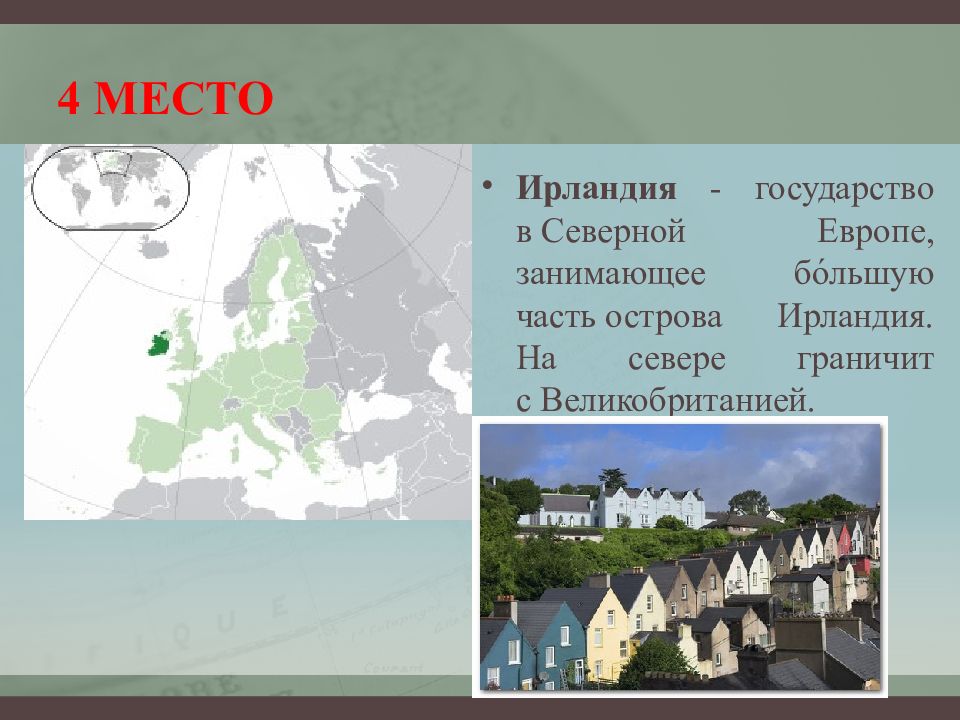 4 МЕСТО

• **Ирландия** - государство в Северной Европе, занимающее бо́льшую часть острова Ирландия. На севере граничит с Великобританией.